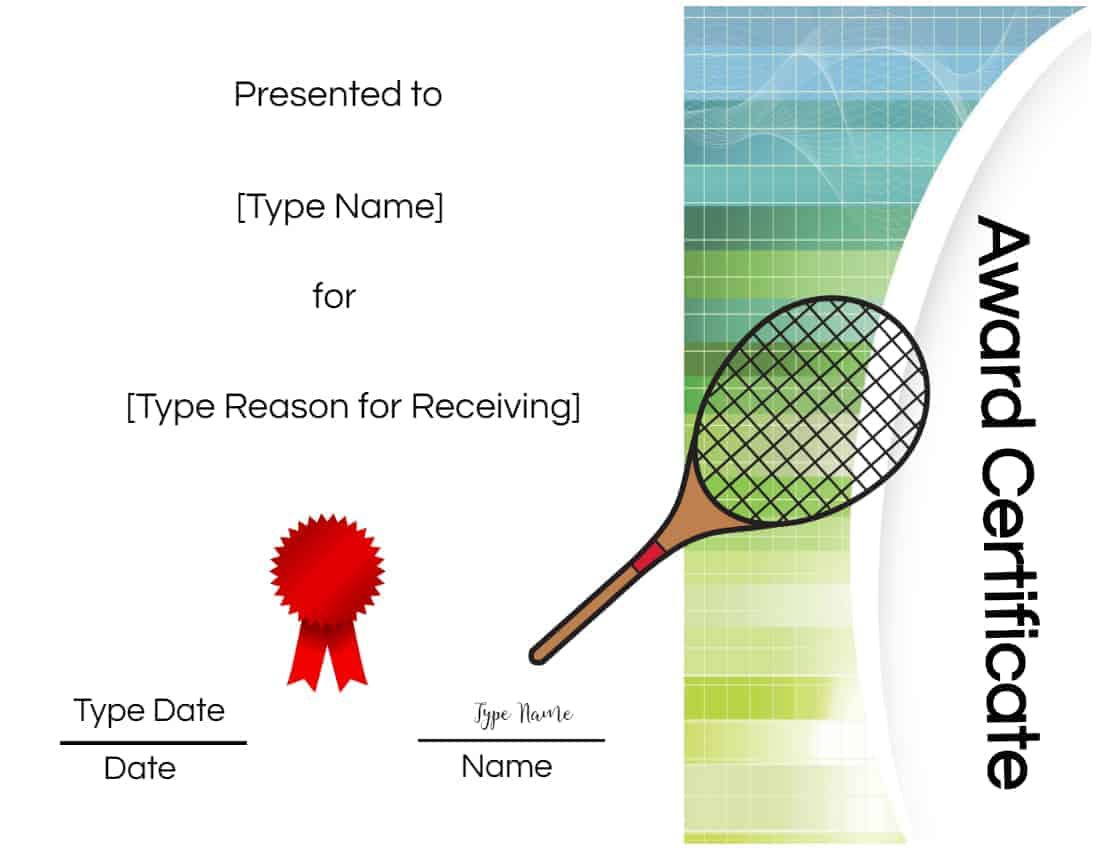 Presented to

[Type Name]

for

[Type Reason for Receiving]

Type Date
Date

Type Name
Name

Award Certificate